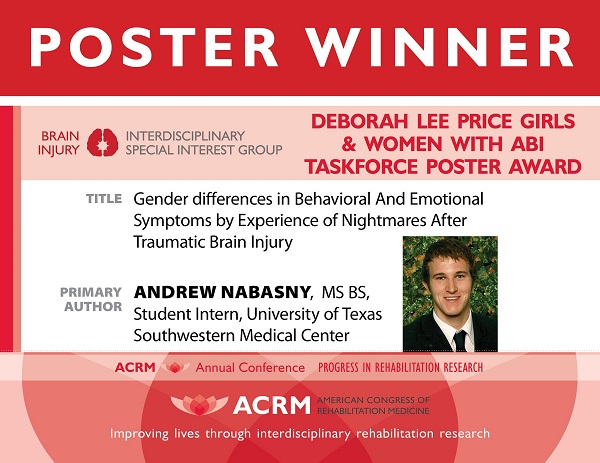 POSTER WINNER

BRAIN INJURY INTERDISCIPLINARY SPECIAL INTEREST GROUP

DEBORAH LEE PRICE GIRLS & WOMEN WITH ABI TASKFORCE POSTER AWARD

TITLE Gender differences in Behavioral And Emotional Symptoms by Experience of Nightmares After Traumatic Brain Injury

PRIMARY AUTHOR ANDREW NABASNY, MS BS, Student Intern, University of Texas Southwestern Medical Center

ACRM Annual Conference PROGRESS IN REHABILITATION RESEARCH

ACRM AMERICAN CONGRESS OF REHABILITATION MEDICINE

Improving lives through interdisciplinary rehabilitation research